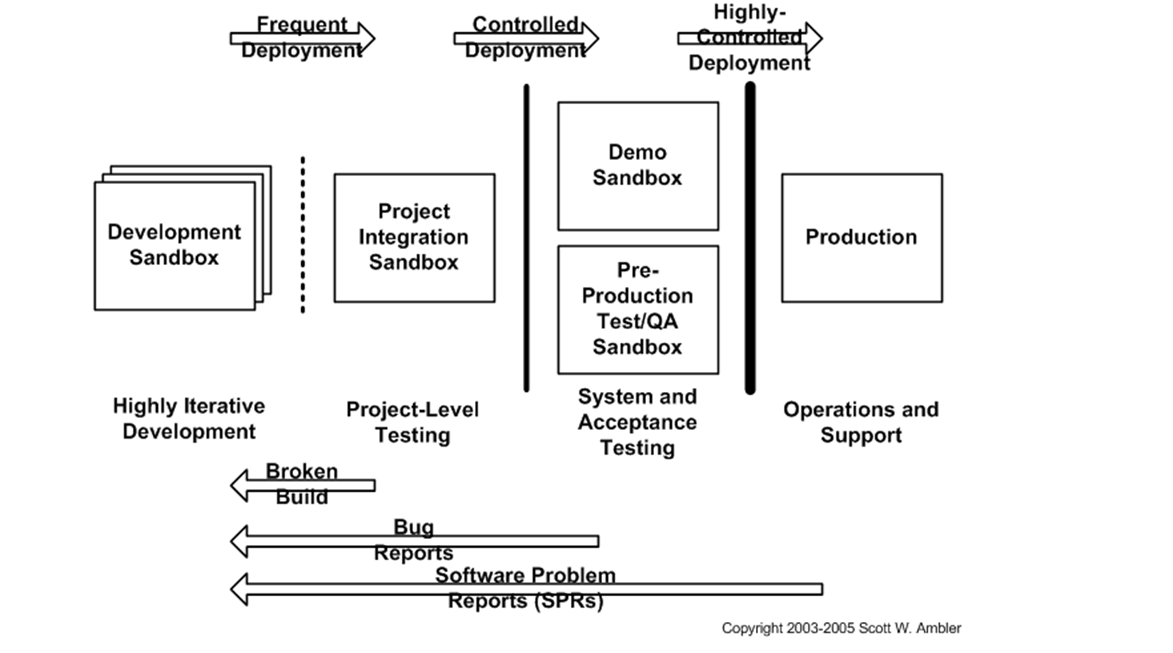 Frequent Deployment

Controlled Deployment

Highly-Controlled Deployment

Development Sandbox

Project Integration Sandbox

Demo Sandbox

Pre-Production Test/QA Sandbox

Production

Highly Iterative Development

Project-Level Testing

System and Acceptance Testing

Operations and Support

Broken Build

Bug Reports

Software Problem Reports (SPRs)

Copyright 2003-2005 Scott W. Ambler